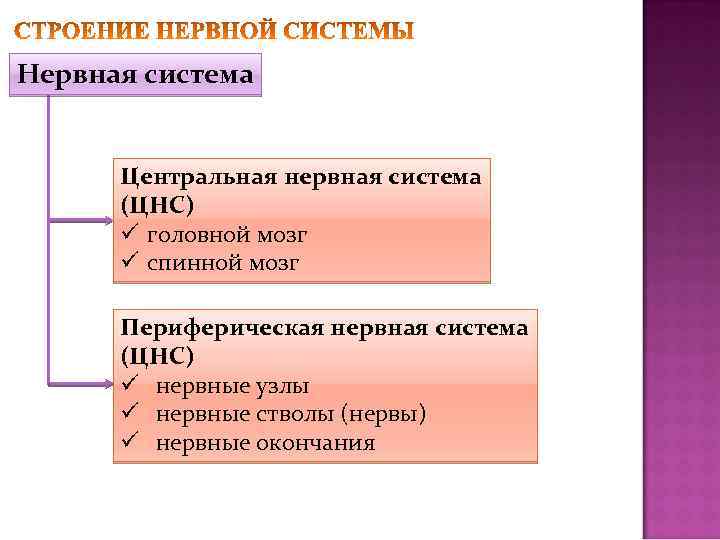 СТРОЕНИЕ НЕРВНОЙ СИСТЕМЫ

Нервная система

Центральная нервная система (ЦНС)
✓ головной мозг
✓ спинной мозг

Периферическая нервная система (ЦНС)
✓ нервные узлы
✓ нервные стволы (нервы)
✓ нервные окончания